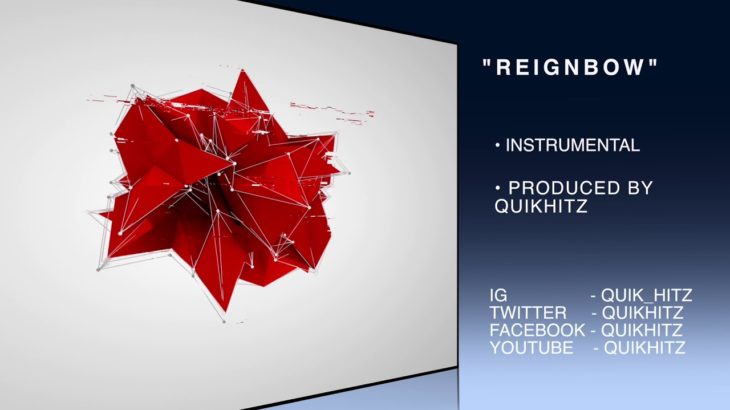 "REIGNBOW"

• INSTRUMENTAL

• PRODUCED BY QUIKHITZ

IG - QUIK_HITZ
TWITTER - QUIKHITZ
FACEBOOK - QUIKHITZ
YOUTUBE - QUIKHITZ